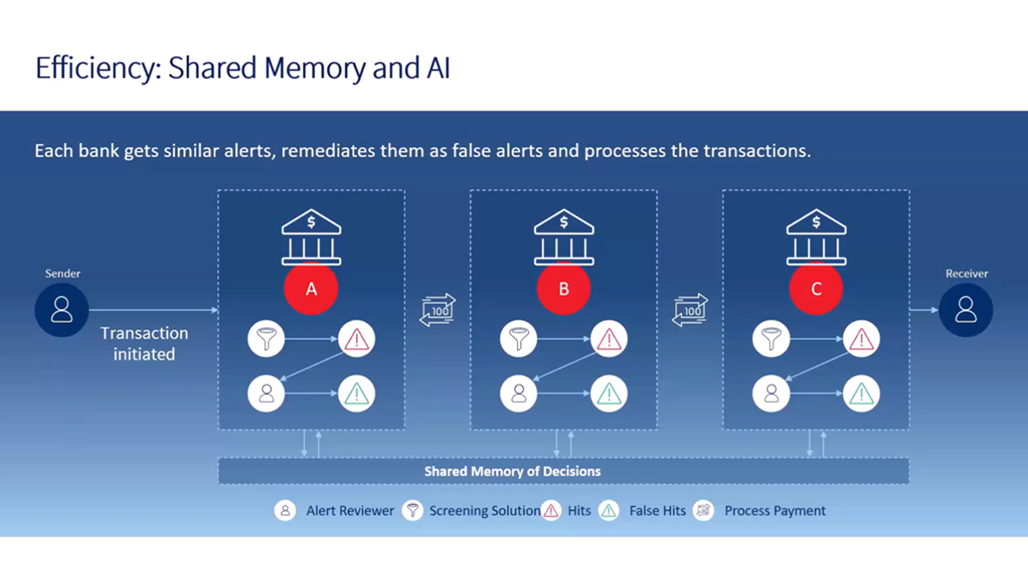 Efficiency: Shared Memory and AI

Each bank gets similar alerts, remediates them as false alerts and processes the transactions.

Sender

Transaction initiated

$

A

100

$

B

100

$

C

Receiver

Shared Memory of Decisions

Alert Reviewer Screening Solution Hits False Hits Process Payment